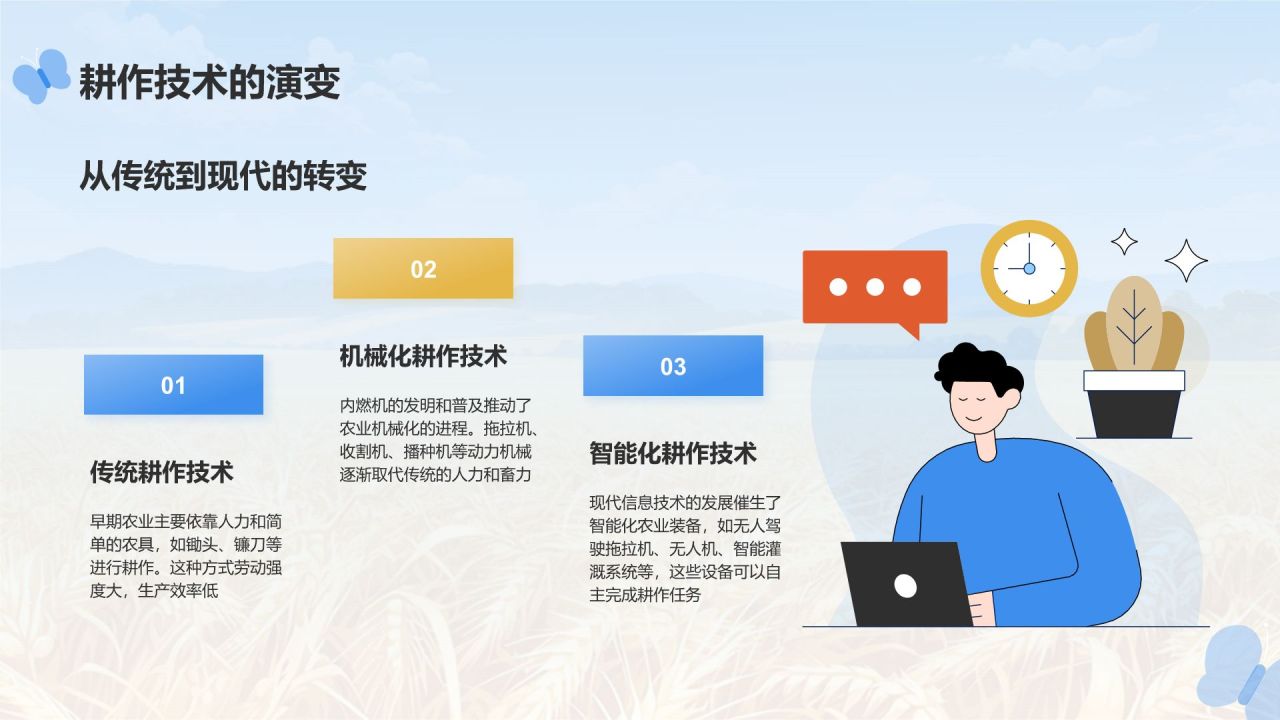 耕作技术的演变

从传统到现代的转变

01

传统耕作技术

早期农业主要依靠人力和简单的农具，如锄头、镰刀等进行耕作。这种方式劳动强度大，生产效率低

02

机械化耕作技术

内燃机的发明和普及推动了农业机械化的进程。拖拉机、收割机、播种机等动力机械逐渐取代传统的人力和畜力

03

智能化耕作技术

现代信息技术的发展催生了智能化农业装备，如无人驾驶拖拉机、无人机、智能灌溉系统等，这些设备可以自主完成耕作任务